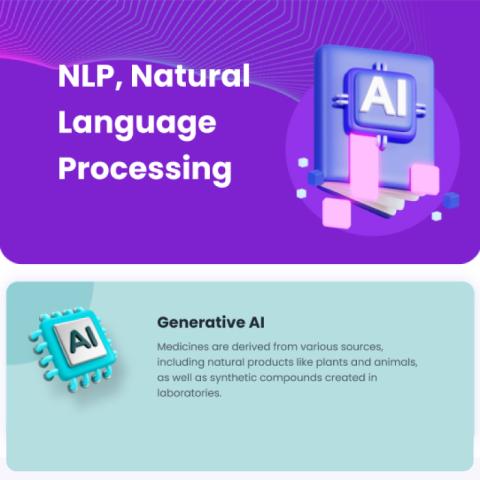 NLP, Natural Language Processing

AI

AI

Generative AI

Medicines are derived from various sources, including natural products like plants and animals, as well as synthetic compounds created in laboratories.